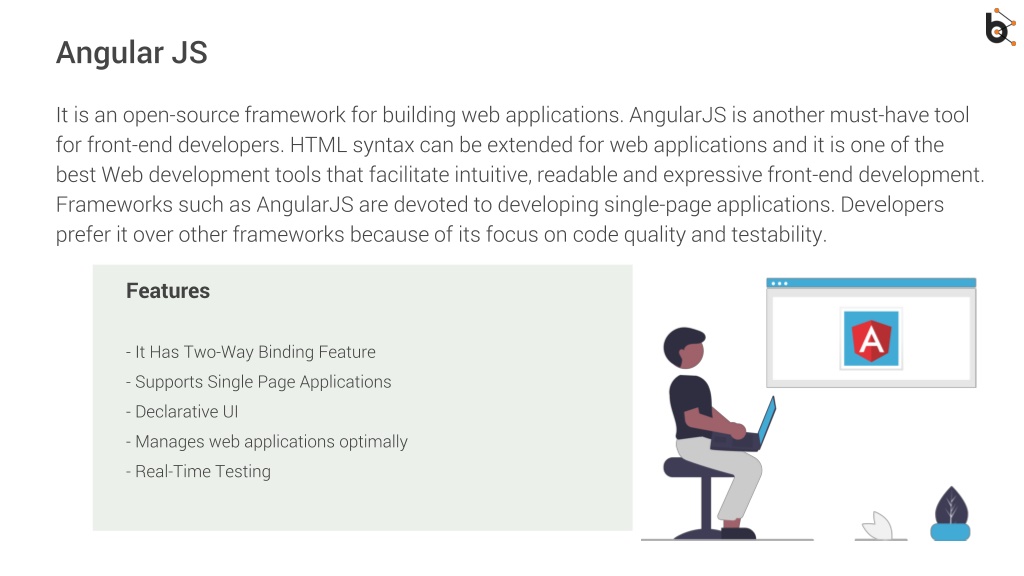 Angular JS

It is an open-source framework for building web applications. AngularJS is another must-have tool for front-end developers. HTML syntax can be extended for web applications and it is one of the best Web development tools that facilitate intuitive, readable and expressive front-end development. Frameworks such as AngularJS are devoted to developing single-page applications. Developers prefer it over other frameworks because of its focus on code quality and testability.

Features

- It Has Two-Way Binding Feature
- Supports Single Page Applications
- Declarative UI
- Manages web applications optimally
- Real-Time Testing

A